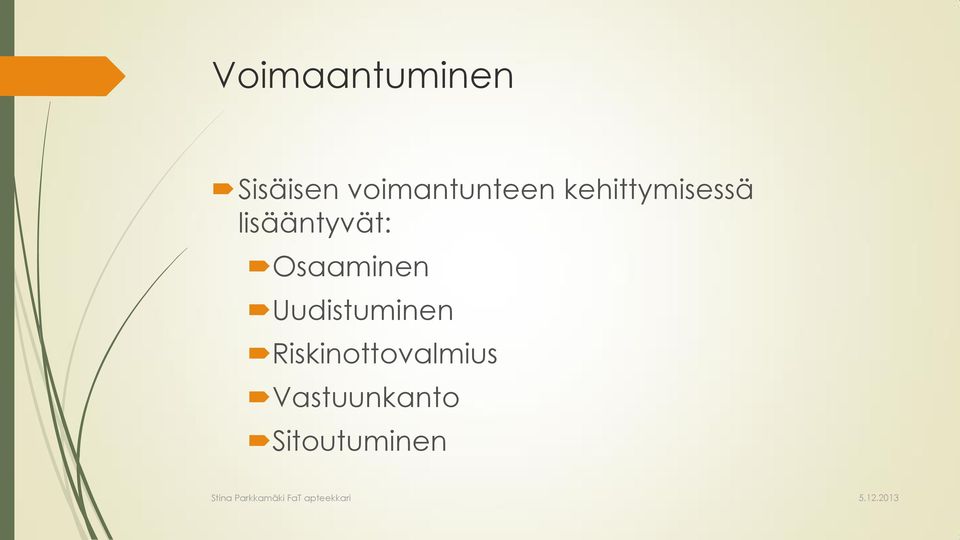 Voimaantuminen

Sisäisen voimantunteen kehittymisessä lisääntyvät:

Osaaminen

Uudistuminen

Riskinottovalmius

Vastuunkanto

Sitoutuminen

Stina Parkkamäki FaT apteekkari

5.12.2013